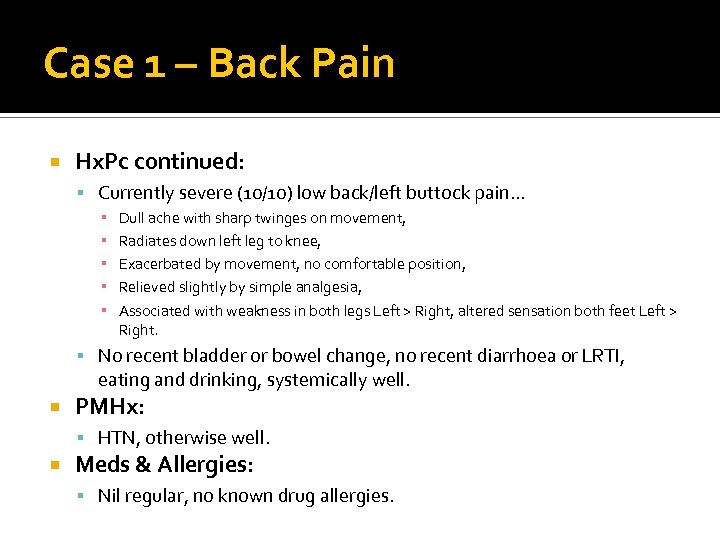 Case 1 – Back Pain

HxPc continued:

Currently severe (10/10) low back/left buttock pain…

Dull ache with sharp twinges on movement,

Radiates down left leg to knee,

Exacerbated by movement, no comfortable position,

Relieved slightly by simple analgesia,

Associated with weakness in both legs Left > Right, altered sensation both feet Left > Right.

No recent bladder or bowel change, no recent diarrhoea or LRTI, eating and drinking, systemically well.

PMHx:

HTN, otherwise well.

Meds & Allergies:

Nil regular, no known drug allergies.